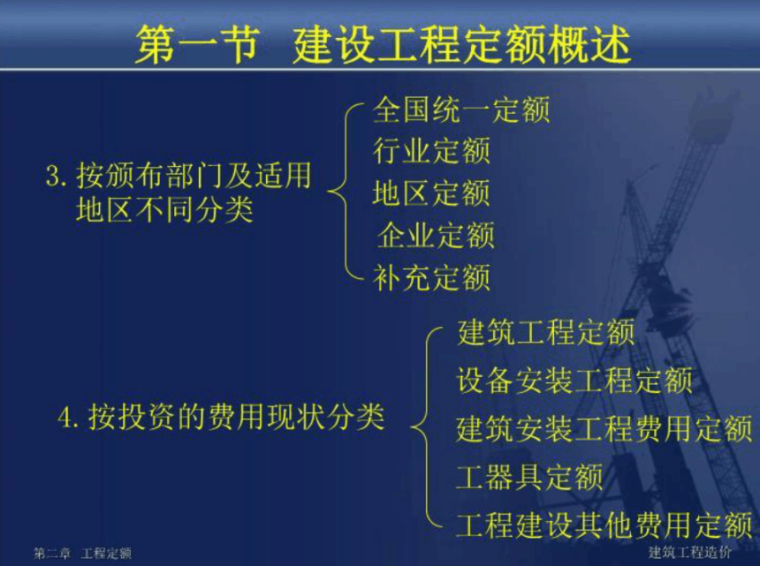 第一节 建设工程定额概述

3. 按颁布部门及适用地区不同分类

全国统一定额
行业定额
地区定额
企业定额
补充定额

4. 按投资的费用现状分类

建筑工程定额
设备安装工程定额
建筑安装工程费用定额
工器具定额
工程建设其他费用定额

第二章 工程定额

建筑工程造价